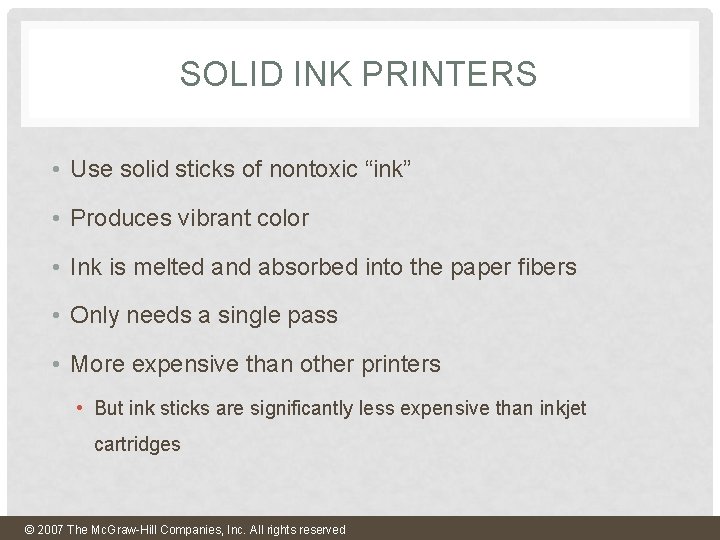 SOLID INK PRINTERS

• Use solid sticks of nontoxic “ink”
• Produces vibrant color
• Ink is melted and absorbed into the paper fibers
• Only needs a single pass
• More expensive than other printers
• But ink sticks are significantly less expensive than inkjet cartridges

© 2007 The McGraw-Hill Companies, Inc. All rights reserved